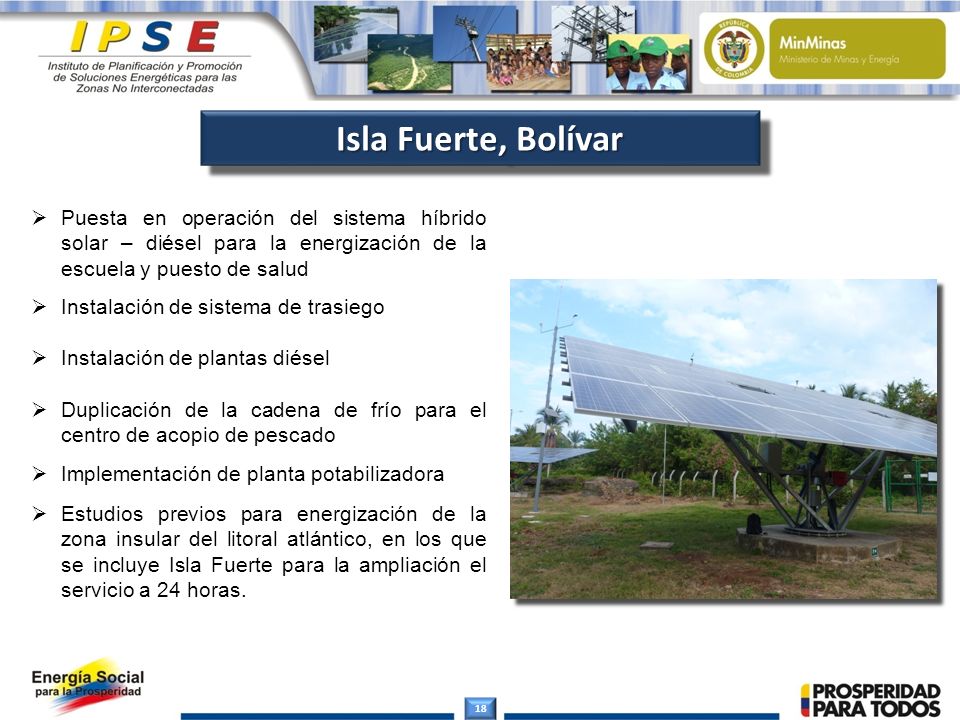 IPSE
Instituto de Planificación y Promoción de Soluciones Energéticas para las Zonas No Interconectadas

REPÚBLICA DE COLOMBIA

MinMinas
Ministerio de Minas y Energía

Isla Fuerte, Bolívar

➢ Puesta en operación del sistema híbrido solar – diésel para la energización de la escuela y puesto de salud

➢ Instalación de sistema de trasiego

➢ Instalación de plantas diésel

➢ Duplicación de la cadena de frío para el centro de acopio de pescado

➢ Implementación de planta potabilizadora

➢ Estudios previos para energización de la zona insular del litoral atlántico, en los que se incluye Isla Fuerte para la ampliación el servicio a 24 horas.

Energía Social para la Prosperidad

18

PROSPERIDAD PARA TODOS